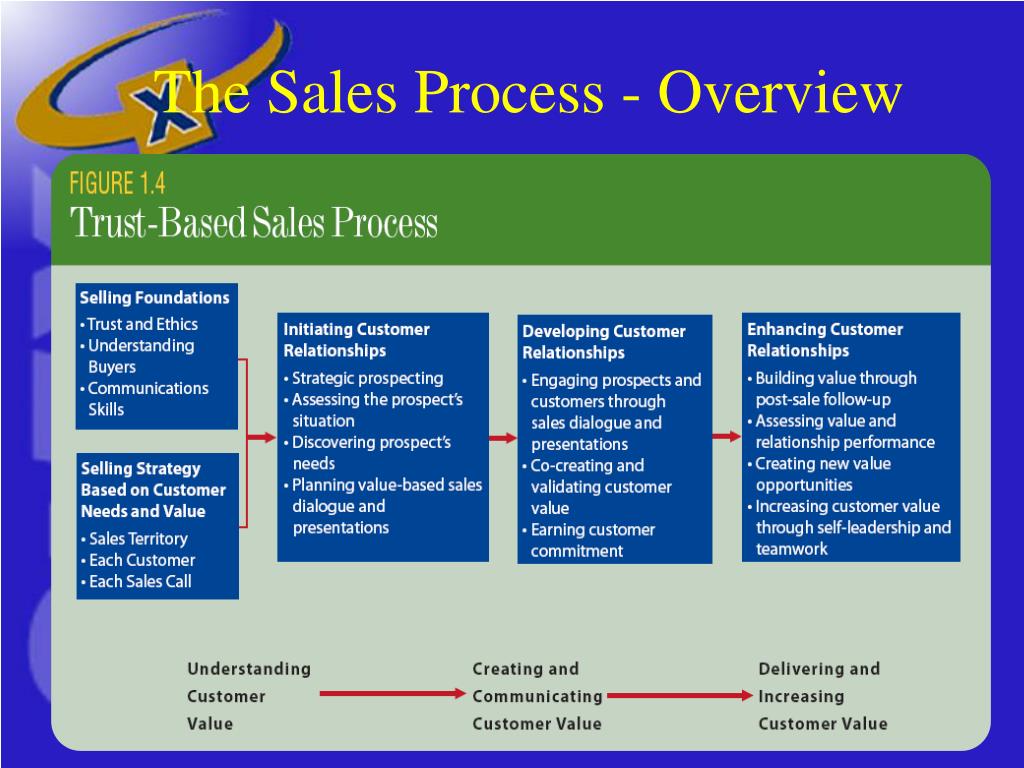 The Sales Process - Overview

FIGURE 1.4
Trust-Based Sales Process

Selling Foundations
• Trust and Ethics
• Understanding Buyers
• Communications Skills

Selling Strategy Based on Customer Needs and Value
• Sales Territory
• Each Customer
• Each Sales Call

Initiating Customer Relationships
• Strategic prospecting
• Assessing the prospect's situation
• Discovering prospect's needs
• Planning value-based sales dialogue and presentations

Developing Customer Relationships
• Engaging prospects and customers through sales dialogue and presentations
• Co-creating and validating customer value
• Earning customer commitment

Enhancing Customer Relationships
• Building value through post-sale follow-up
• Assessing value and relationship performance
• Creating new value opportunities
• Increasing customer value through self-leadership and teamwork

Understanding Customer Value

Creating and Communicating Customer Value

Delivering and Increasing Customer Value